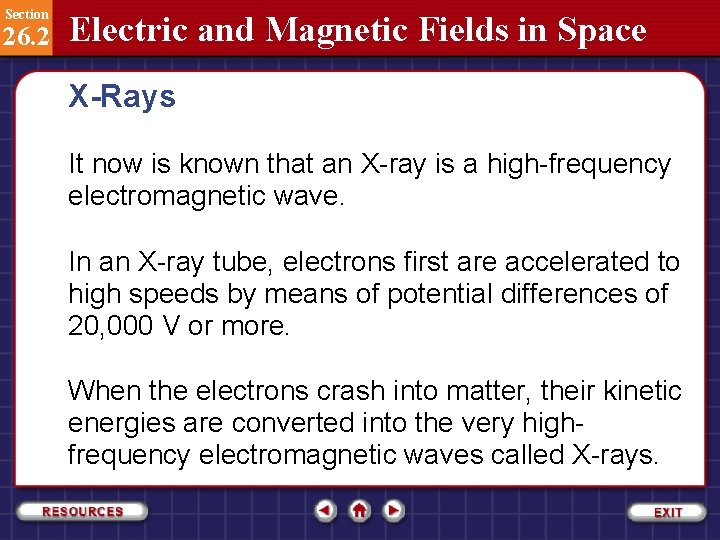 Section
26.2 Electric and Magnetic Fields in Space

X-Rays

It now is known that an X-ray is a high-frequency electromagnetic wave.

In an X-ray tube, electrons first are accelerated to high speeds by means of potential differences of 20,000 V or more.

When the electrons crash into matter, their kinetic energies are converted into the very high-frequency electromagnetic waves called X-rays.

RESOURCES

EXIT